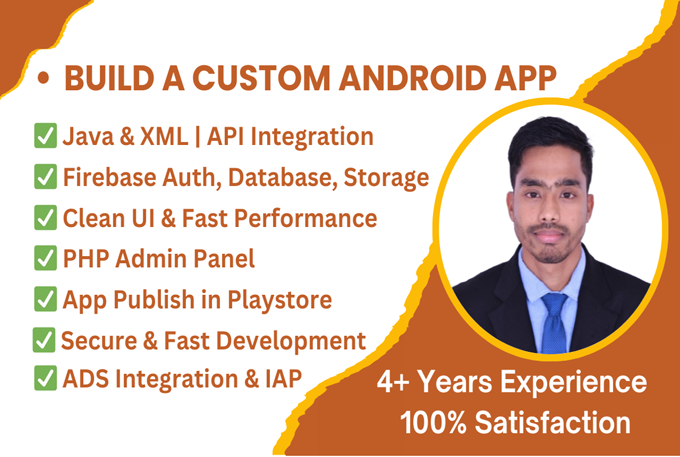 • BUILD A CUSTOM ANDROID APP

✅ Java & XML | API Integration
✅ Firebase Auth, Database, Storage
✅ Clean UI & Fast Performance
✅ PHP Admin Panel
✅ App Publish in Playstore
✅ Secure & Fast Development
✅ ADS Integration & IAP

4+ Years Experience
100% Satisfaction